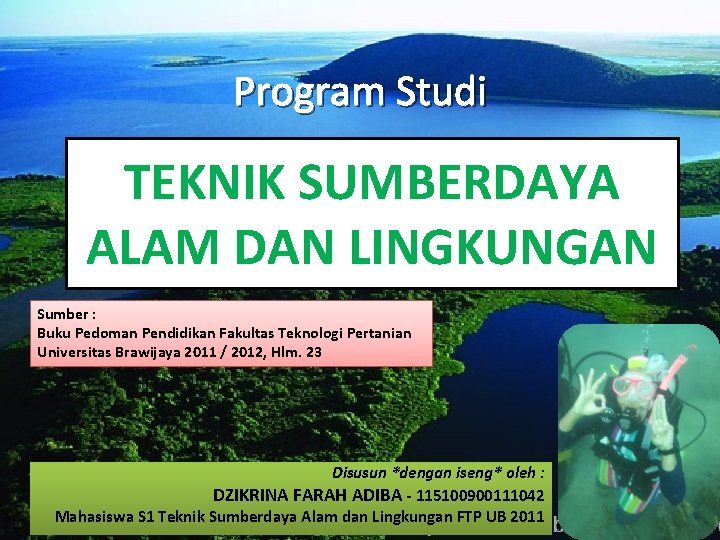 Program Studi

TEKNIK SUMBERDAYA ALAM DAN LINGKUNGAN

Sumber :
Buku Pedoman Pendidikan Fakultas Teknologi Pertanian Universitas Brawijaya 2011 / 2012, Hlm. 23

Disusun *dengan iseng* oleh :
DZIKRINA FARAH ADIBA - 115100900111042
Mahasiswa S1 Teknik Sumberdaya Alam dan Lingkungan FTP UB 2011